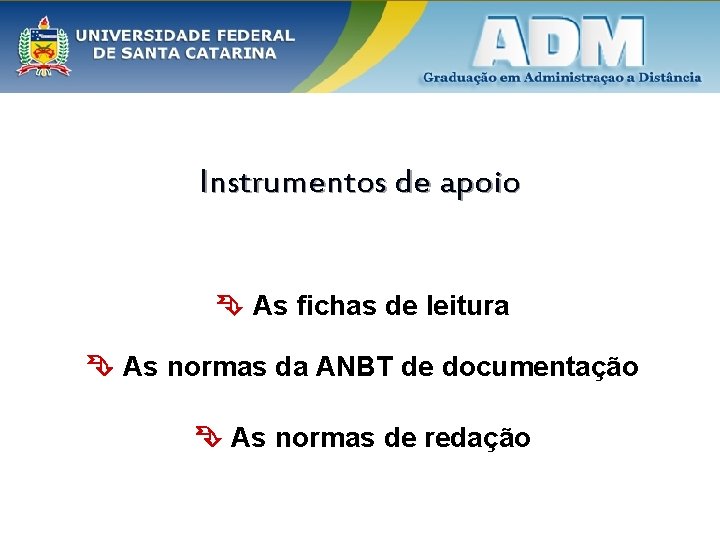 UNIVERSIDADE FEDERAL DE SANTA CATARINA

ADM

Graduação em Administraçao a Distância

Instrumentos de apoio

As fichas de leitura

As normas da ANBT de documentação

As normas de redação